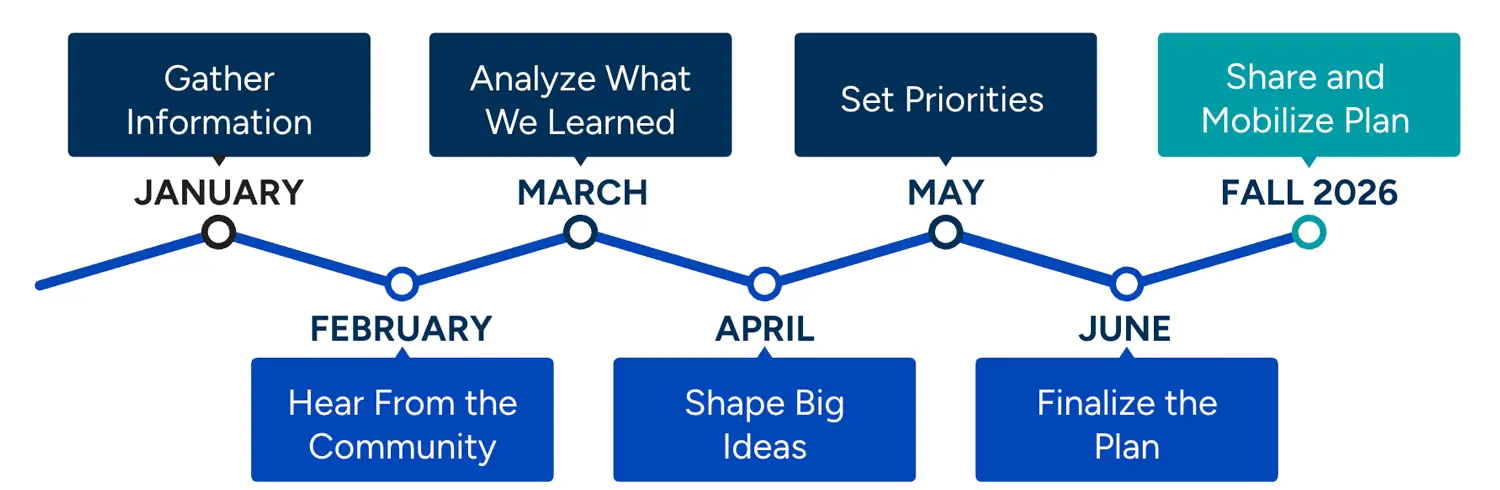 Gather Information

JANUARY

FEBRUARY

Hear From the Community

Analyze What We Learned

MARCH

APRIL

Shape Big Ideas

Set Priorities

MAY

JUNE

Finalize the Plan

Share and Mobilize Plan

FALL 2026